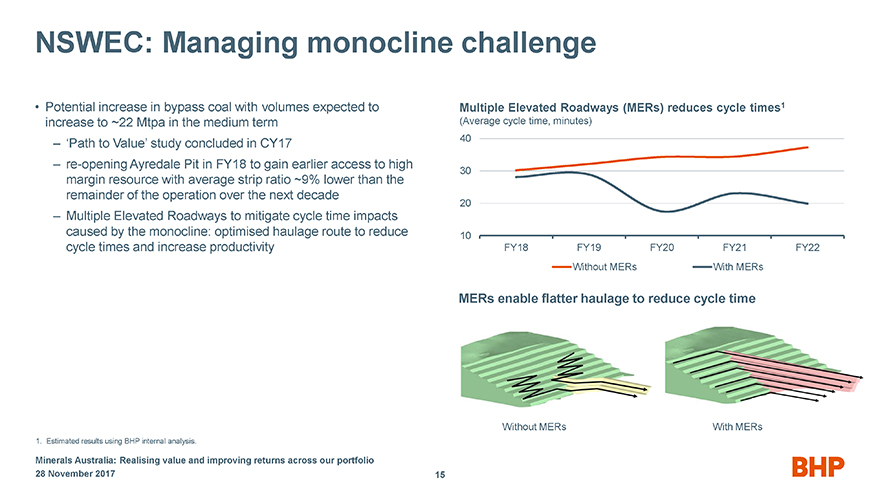 NSWEC: Managing monocline challenge

• Potential increase in bypass coal with volumes expected to increase to ~22 Mtpa in the medium term

– 'Path to Value' study concluded in CY17

– re-opening Ayredale Pit in FY18 to gain earlier access to high margin resource with average strip ratio ~9% lower than the remainder of the operation over the next decade

– Multiple Elevated Roadways to mitigate cycle time impacts caused by the monocline: optimised haulage route to reduce cycle times and increase productivity

Multiple Elevated Roadways (MERs) reduces cycle times$^1$
(Average cycle time, minutes)

40
30
20
10
FY18 FY19 FY20 FY21 FY22
Without MERs With MERs

MERs enable flatter haulage to reduce cycle time

Without MERs With MERs

1. Estimated results using BHP internal analysis.

Minerals Australia: Realising value and improving returns across our portfolio
28 November 2017 15

BHP